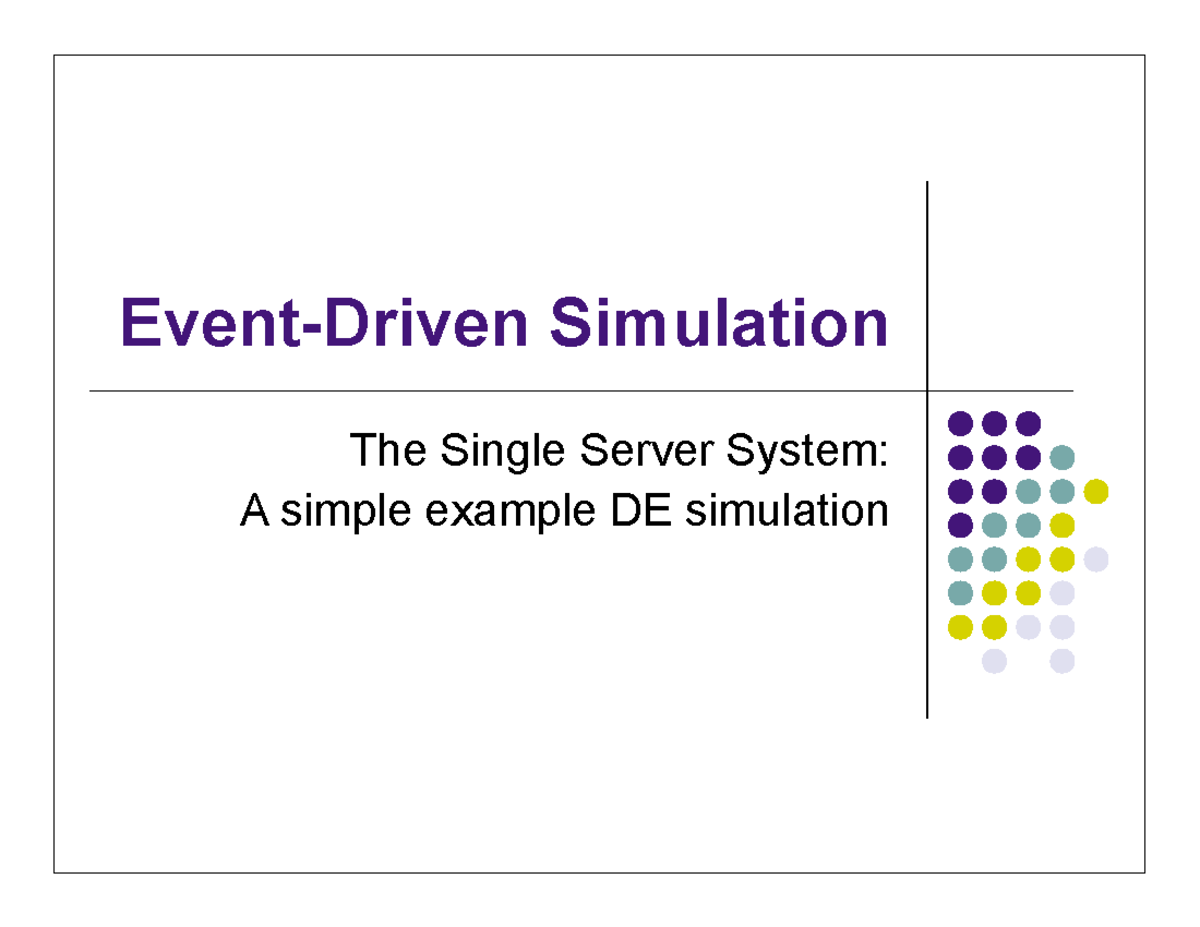 Event-Driven Simulation

The Single Server System:
A simple example DE simulation